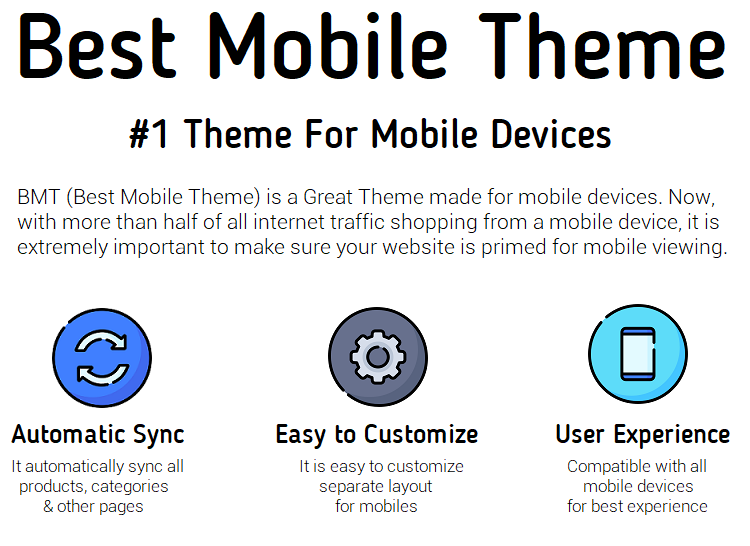 Best Mobile Theme

#1 Theme For Mobile Devices

BMT (Best Mobile Theme) is a Great Theme made for mobile devices. Now, with more than half of all internet traffic shopping from a mobile device, it is extremely important to make sure your website is primed for mobile viewing.

Automatic Sync

It automatically sync all products, categories & other pages

Easy to Customize

It is easy to customize separate layout for mobiles

User Experience

Compatible with all mobile devices for best experience